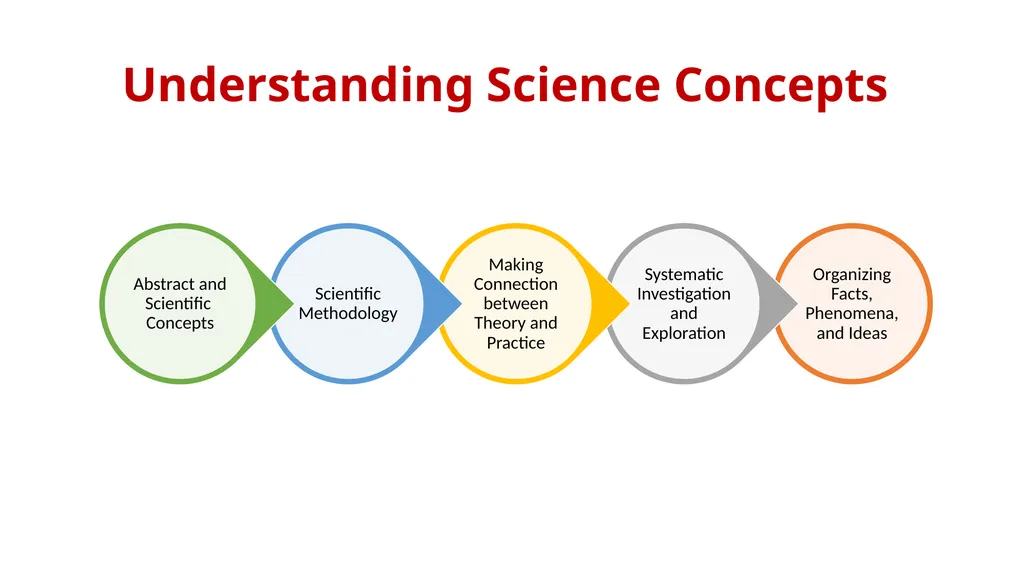 Understanding Science Concepts

Abstract and Scientific Concepts

Scientific Methodology

Making Connection between Theory and Practice

Systematic Investigation and Exploration

Organizing Facts, Phenomena, and Ideas